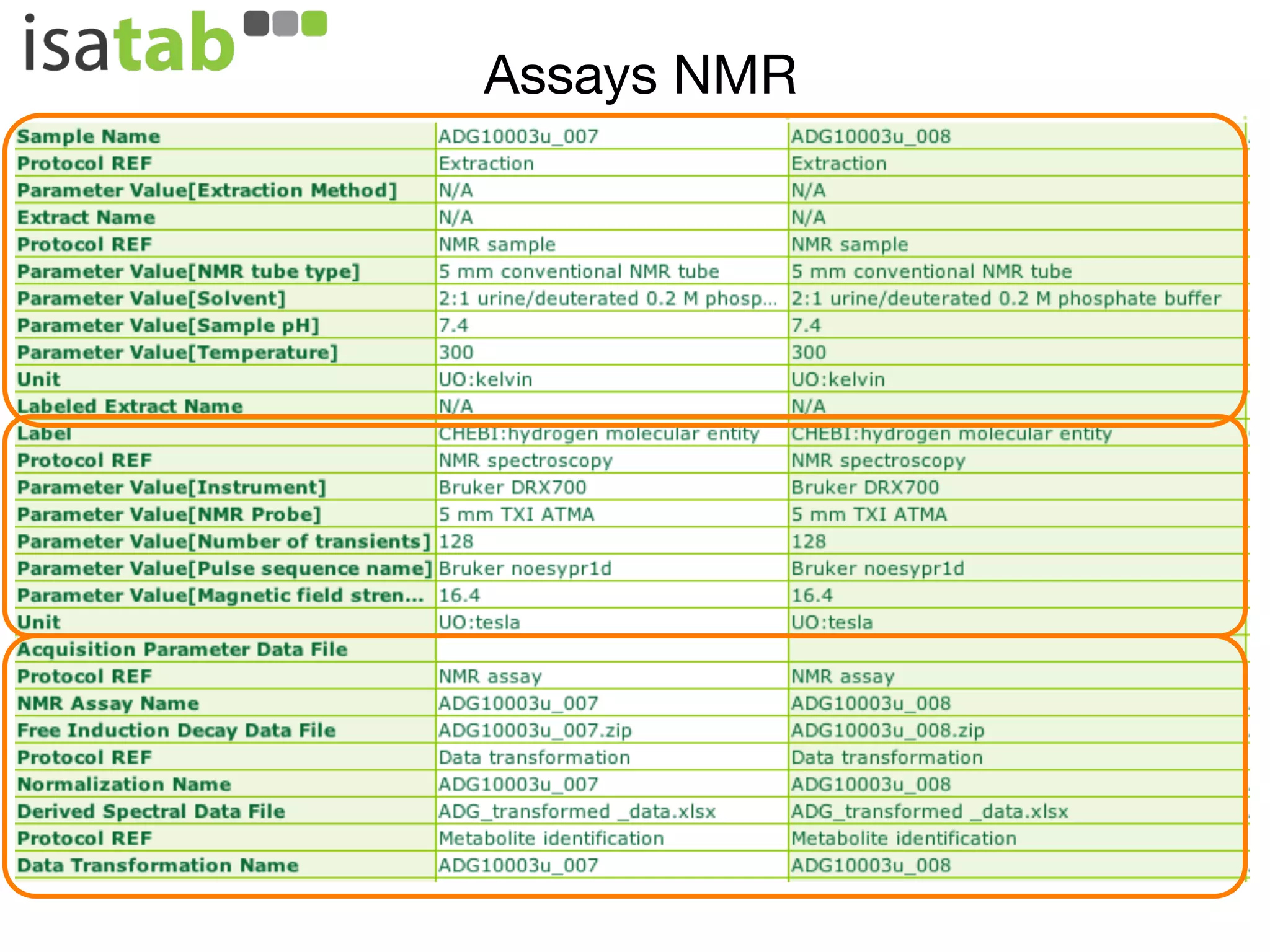 isatab

Assays NMR

| Sample Name | ADG10003u_007 | ADG10003u_008 |
|---|---|---|
| Protocol REF | Extraction | Extraction |
| Parameter Value[Extraction Method] | N/A | N/A |
| Extract Name | N/A | N/A |
| Protocol REF | NMR sample | NMR sample |
| Parameter Value[NMR tube type] | 5 mm conventional NMR tube | 5 mm conventional NMR tube |
| Parameter Value[Solvent] | 2:1 urine/deuterated 0.2 M phosp... | 2:1 urine/deuterated 0.2 M phosphate buffer |
| Parameter Value[Sample pH] | 7.4 | 7.4 |
| Parameter Value[Temperature] | 300 | 300 |
| Unit | UO:kelvin | UO:kelvin |
| Labeled Extract Name | N/A | N/A |
| Label | CHEBI:hydrogen molecular entity | CHEBI:hydrogen molecular entity |
| Protocol REF | NMR spectroscopy | NMR spectroscopy |
| Parameter Value[Instrument] | Bruker DRX700 | Bruker DRX700 |
| Parameter Value[NMR Probe] | 5 mm TXI ATMA | 5 mm TXI ATMA |
| Parameter Value[Number of transients] | 128 | 128 |
| Parameter Value[Pulse sequence name] | Bruker noesypr1d | Bruker noesypr1d |
| Parameter Value[Magnetic field stren... | 16.4 | 16.4 |
| Unit | UO:tesla | UO:tesla |
| Acquisition Parameter Data File | | |
| Protocol REF | NMR assay | NMR assay |
| NMR Assay Name | ADG10003u_007 | ADG10003u_008 |
| Free Induction Decay Data File | ADG10003u_007.zip | ADG10003u_008.zip |
| Protocol REF | Data transformation | Data transformation |
| Normalization Name | ADG10003u_007 | ADG10003u_008 |
| Derived Spectral Data File | ADG_transformed _data.xlsx | ADG_transformed _data.xlsx |
| Protocol REF | Metabolite identification | Metabolite identification |
| Data Transformation Name | ADG10003u_007 | ADG10003u_008 |